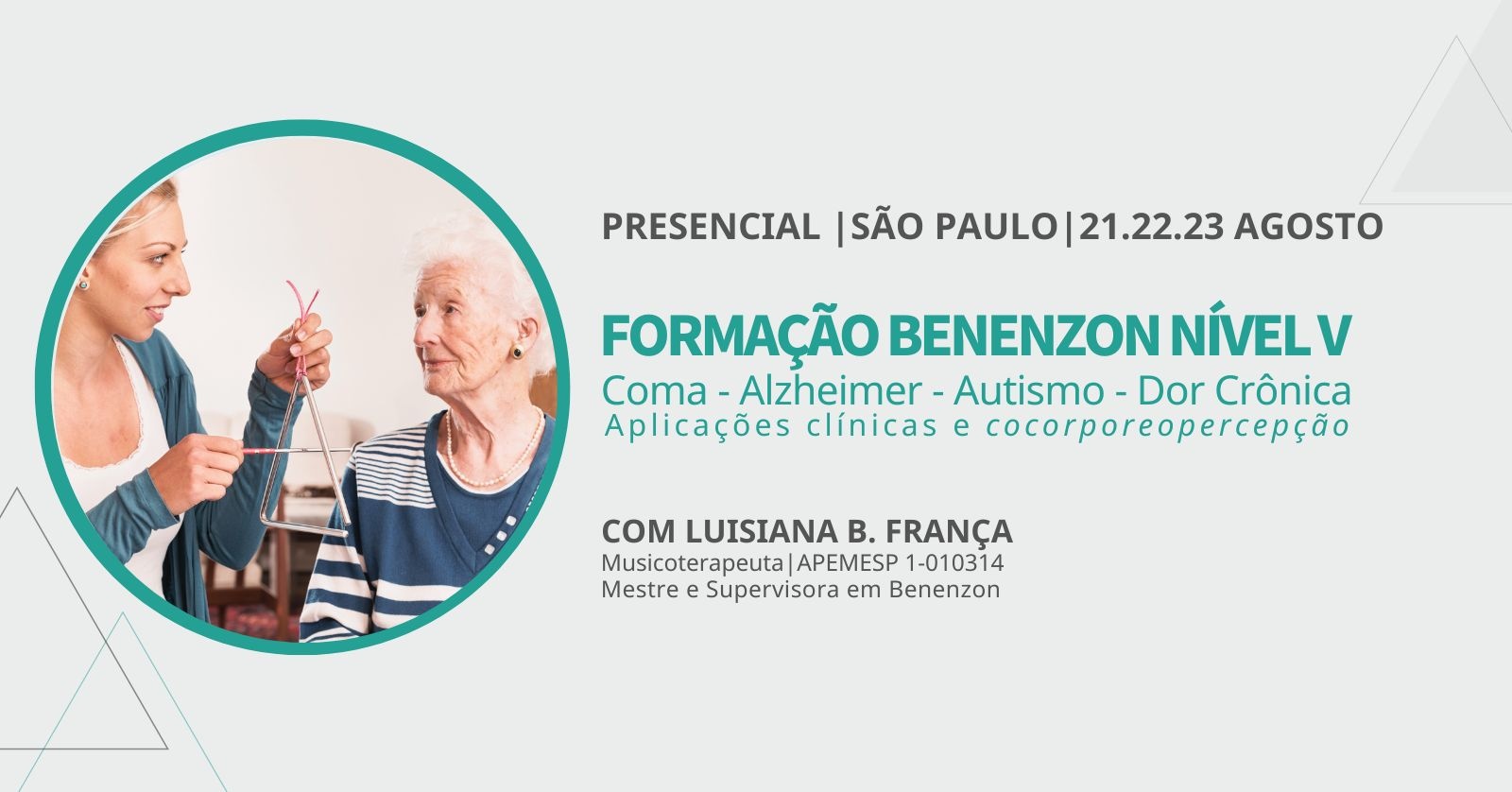 PRESENCIAL |SÃO PAULO|21.22.23 AGOSTO

FORMAÇÃO BENENZON NÍVEL V
Coma - Alzheimer - Autismo - Dor Crônica
Aplicações clínicas e cocorporeopercepção

COM LUISIANA B. FRANÇA
Musicoterapeuta|APEMESP 1-010314
Mestre e Supervisora em Benenzon